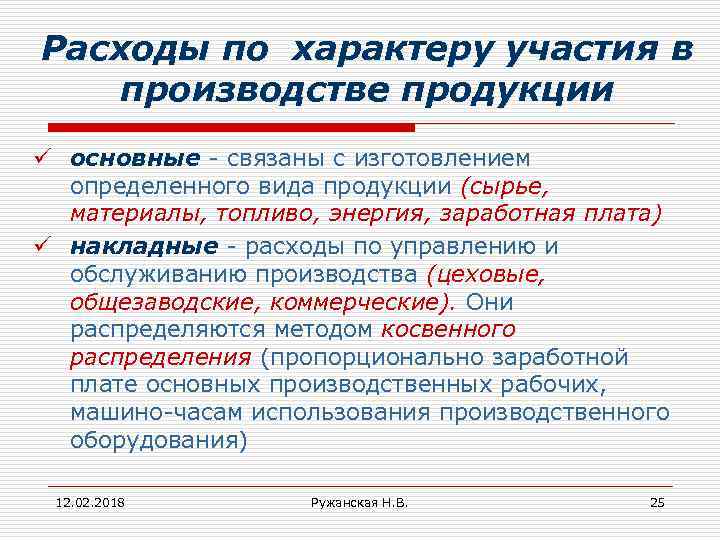 Расходы по характеру участия в производстве продукции

✓ основные - связаны с изготовлением определенного вида продукции (сырье, материалы, топливо, энергия, заработная плата)

✓ накладные - расходы по управлению и обслуживанию производства (цеховые, общезаводские, коммерческие). Они распределяются методом косвенного распределения (пропорционально заработной плате основных производственных рабочих, машино-часам использования производственного оборудования)

12.02.2018

Ружанская Н.В.

25